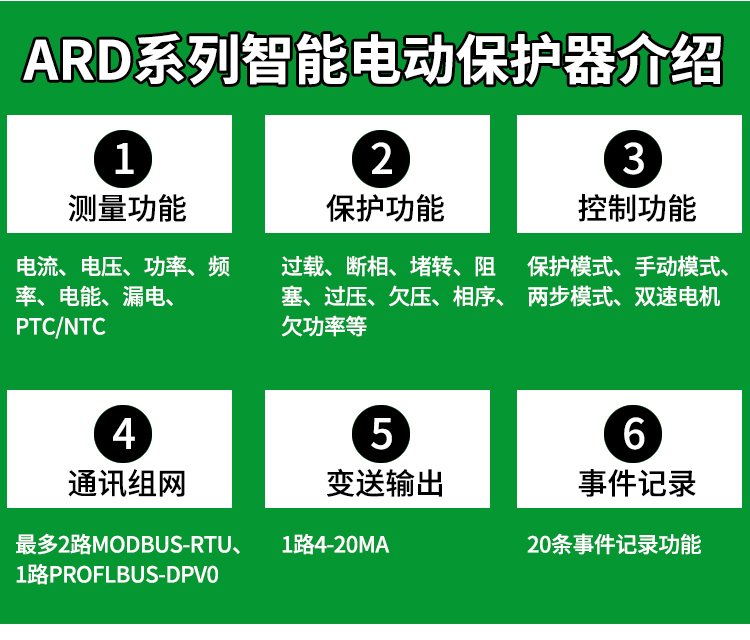 ARD系列智能电动保护器介绍

1
测量功能

电流、电压、功率、频率、电能、漏电、PTC/NTC

2
保护功能

过载、断相、堵转、阻塞、过压、欠压、相序、欠功率等

3
控制功能

保护模式、手动模式、两步模式、双速电机

4
通讯组网

最多2路MODBUS-RTU、1路PROFLBUS-DPV0

5
变送输出

1路4-20MA

6
事件记录

20条事件记录功能